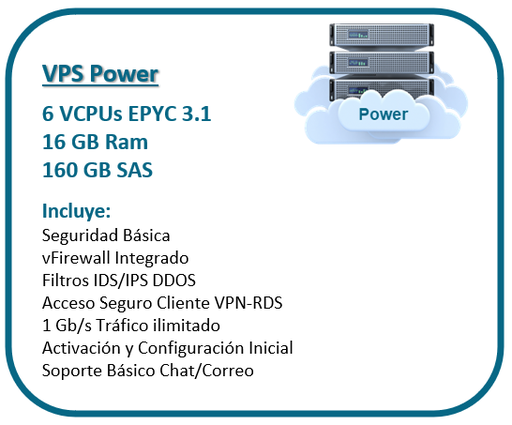 VPS Power

Power

6 VCPUs EPYC 3.1
16 GB Ram
160 GB SAS

Incluye:
Seguridad Básica
vFirewall Integrado
Filtros IDS/IPS DDOS
Acceso Seguro Cliente VPN-RDS
1 Gb/s Tráfico ilimitado
Activación y Configuración Inicial
Soporte Básico Chat/Correo